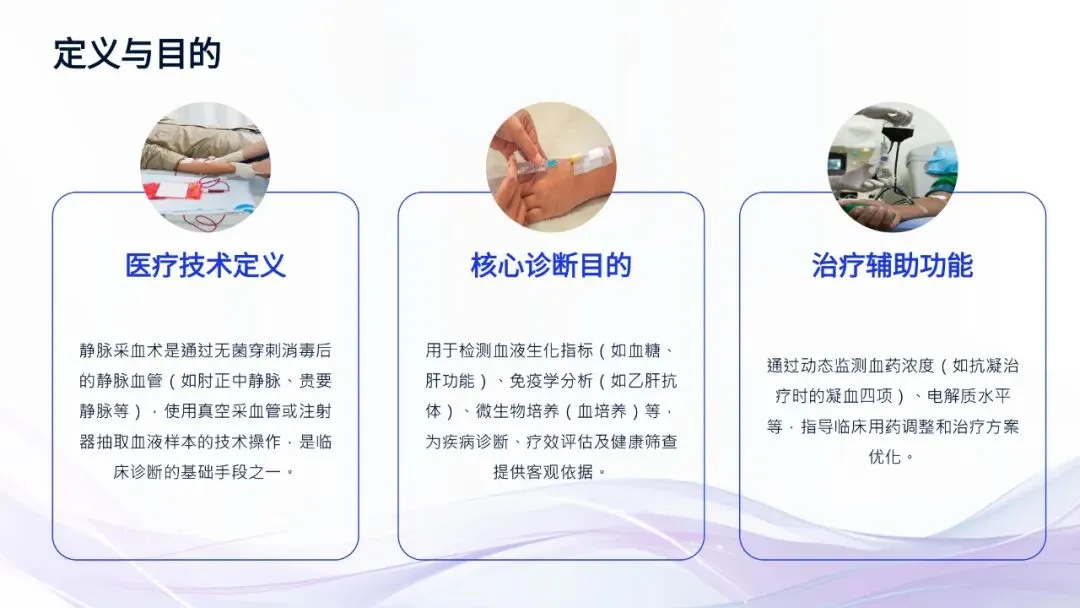 定义与目的

医疗技术定义

静脉采血术是通过无菌穿刺消毒后的静脉血管（如肘正中静脉、贵要静脉等），使用真空采血管或注射器抽取血液样本的技术操作，是临床诊断的基础手段之一。

核心诊断目的

用于检测血液生化指标（如血糖、肝功能）、免疫学分析（如乙肝抗体）、微生物培养（血培养）等，为疾病诊断、疗效评估及健康筛查提供客观依据。

治疗辅助功能

通过动态监测血药浓度（如抗凝治疗时的凝血四项）、电解质水平等，指导临床用药调整和治疗方案优化。